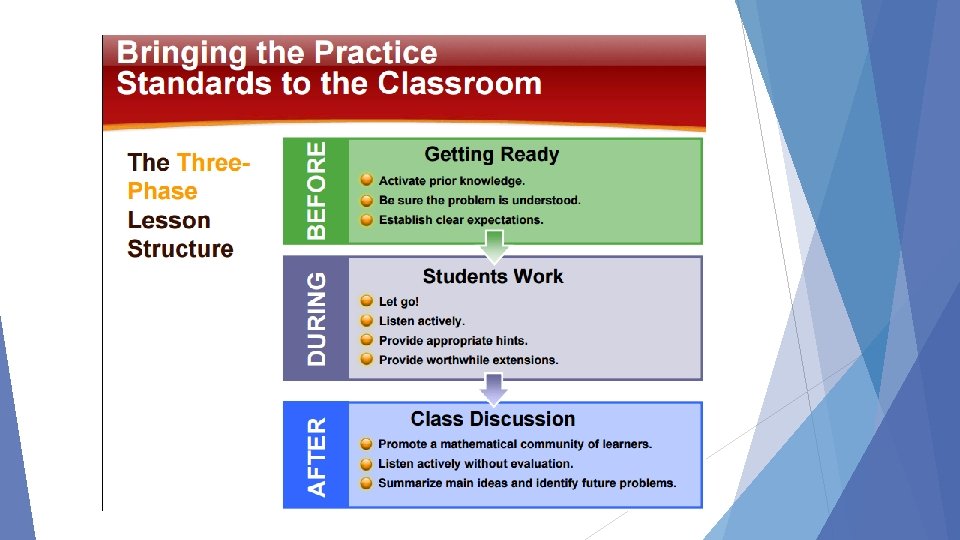 Bringing the Practice Standards to the Classroom

The Three-Phase Lesson Structure

BEFORE

Getting Ready

Activate prior knowledge.

Be sure the problem is understood.

Establish clear expectations.

DURING

Students Work

Let go!

Listen actively.

Provide appropriate hints.

Provide worthwhile extensions.

AFTER

Class Discussion

Promote a mathematical community of learners.

Listen actively without evaluation.

Summarize main ideas and identify future problems.